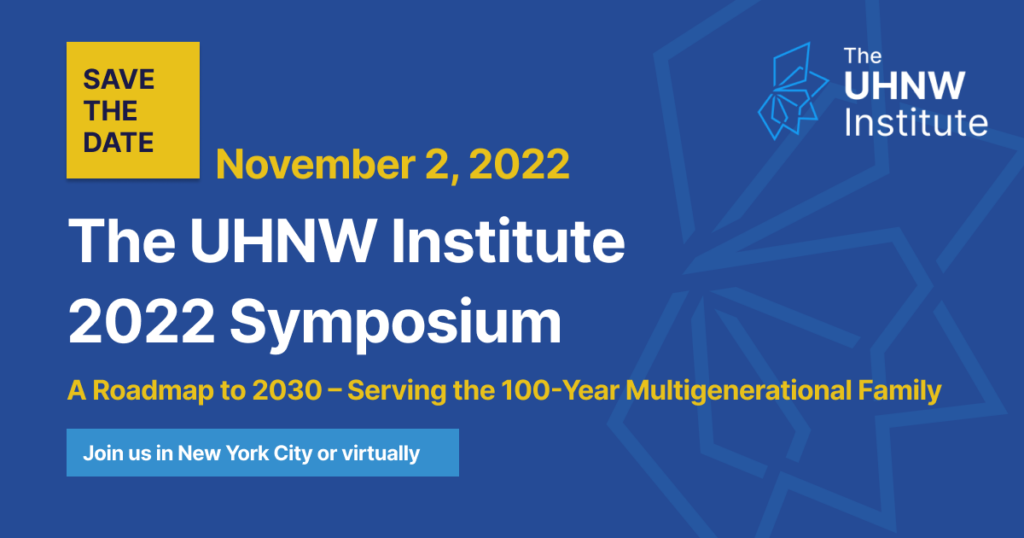 SAVE THE DATE

November 2, 2022

The UHNW Institute

The UHNW Institute 2022 Symposium

A Roadmap to 2030 – Serving the 100-Year Multigenerational Family

Join us in New York City or virtually